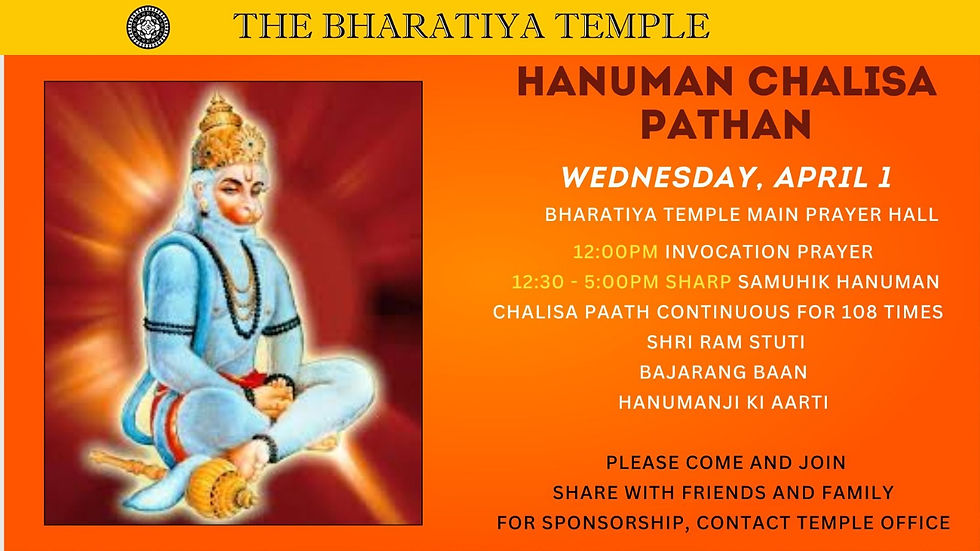 THE BHARATIYA TEMPLE

HANUMAN CHALISA PATHAN

WEDNESDAY, APRIL 1

BHARATIYA TEMPLE MAIN PRAYER HALL

12:00PM INVOCATION PRAYER

12:30 - 5:00PM SHARP SAMUHIK HANUMAN CHALISA PAATH CONTINUOUS FOR 108 TIMES

SHRI RAM STUTI

BAJARANG BAAN

HANUMANJI KI AARTI

PLEASE COME AND JOIN

SHARE WITH FRIENDS AND FAMILY

FOR SPONSORSHIP, CONTACT TEMPLE OFFICE